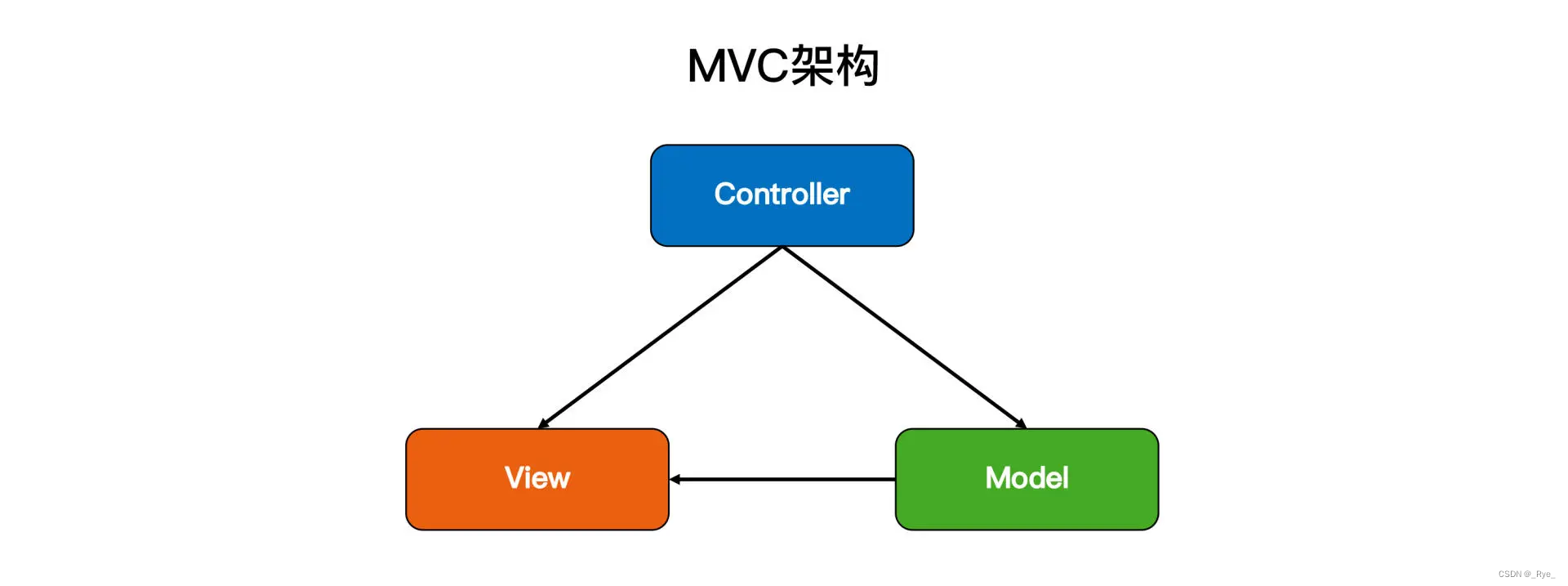 MVC架构

Controller

View

Model

CSDN @_Rye_